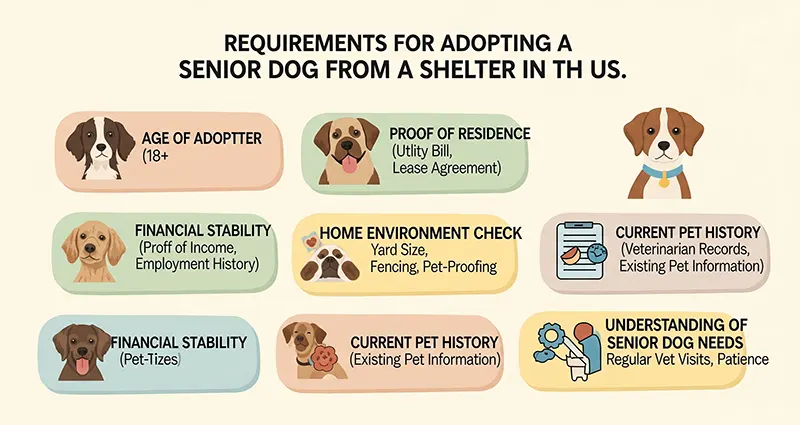 REQUIREMENTS FOR ADOPTING A SENIOR DOG FROM A SHELTER IN TH US.

AGE OF ADOPTTER (18+

PROOF OF RESIDENCE (Utlity Bill, Lease Agreement)

FINANCIAL STABILITY (Proff of Income, Employment History)

HOME ENVIRONMENT CHECK Yard Size, Fencing, Pet-Proofing

CURRENT PET HISTORY (Veterinarian Records, Existing Pet Information)

FINANCIAL STABILITY (Pet-Tizes)

CURRENT PET HISTORY (Existing Pet Information)

UNDERSTANDING OF SENIOR DOG NEEDS Regular Vet Visits, Patience